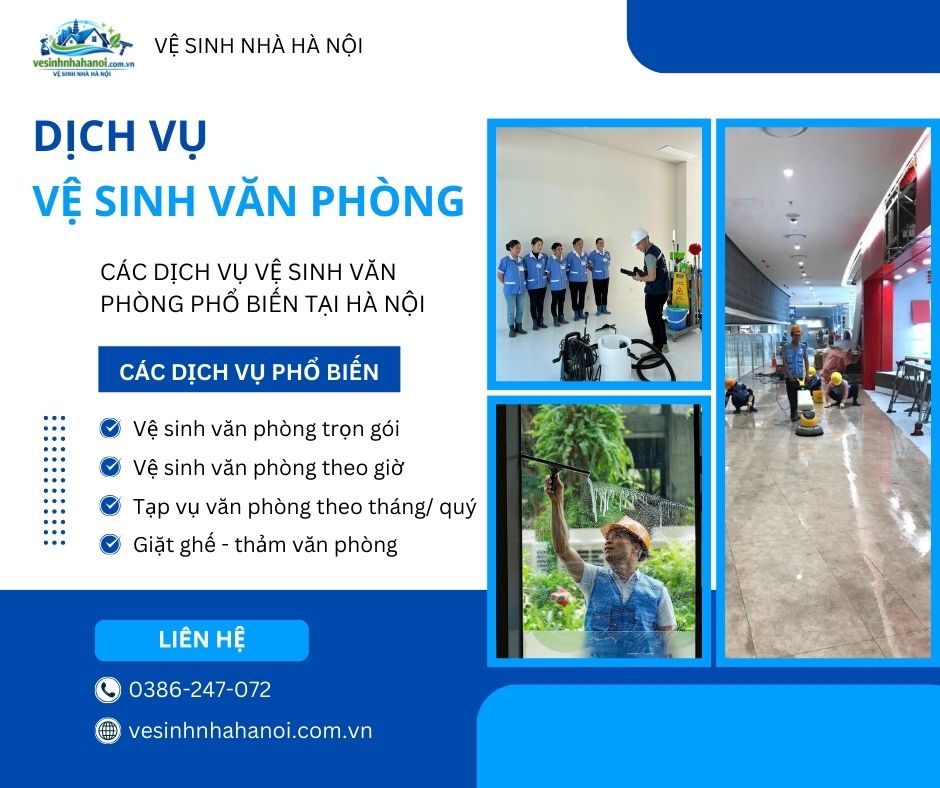 vesinhnhahanoi.com.vn
VỆ SINH NHÀ HÀ NỘI

VỆ SINH NHÀ HÀ NỘI

DỊCH VỤ
VỆ SINH VĂN PHÒNG

CÁC DỊCH VỤ VỆ SINH VĂN PHÒNG PHỔ BIẾN TẠI HÀ NỘI

CÁC DỊCH VỤ PHỔ BIẾN

Vệ sinh văn phòng trọn gói
Vệ sinh văn phòng theo giờ
Tạp vụ văn phòng theo tháng/ quý
Giặt ghế - thảm văn phòng

LIÊN HỆ

0386-247-072

vesinhnhahanoi.com.vn